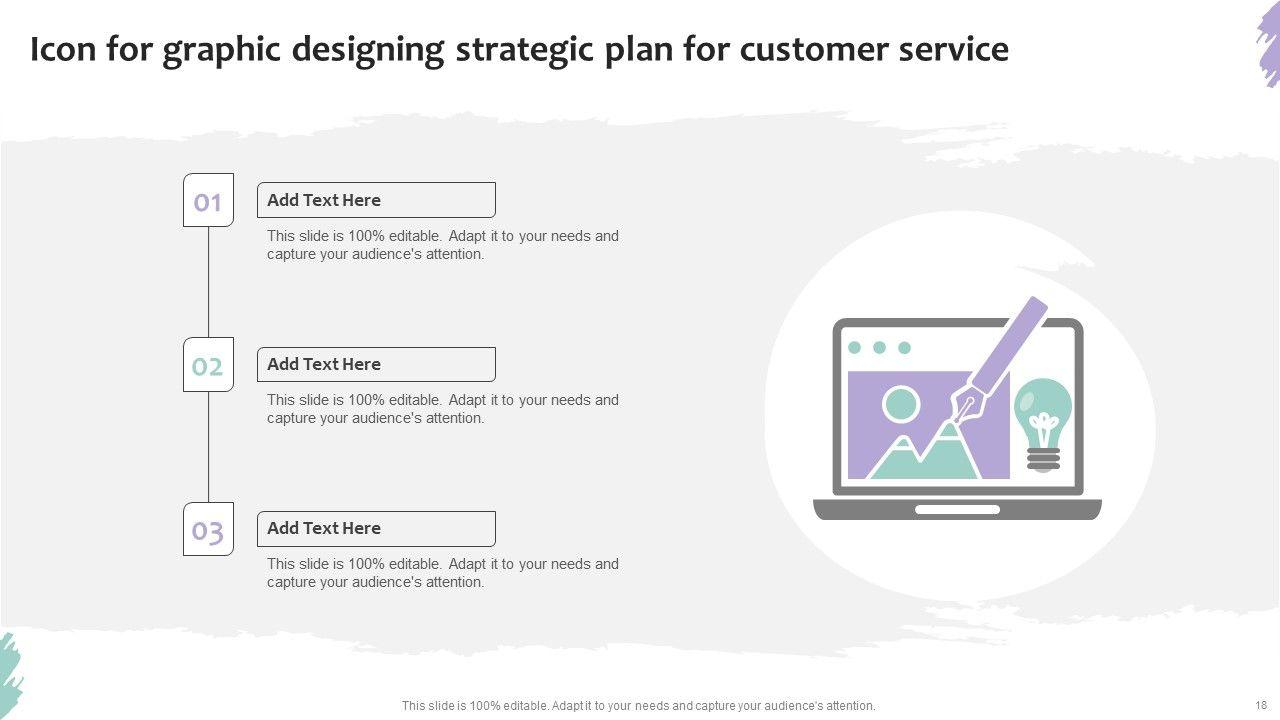 Icon for graphic designing strategic plan for customer service

01

Add Text Here

This slide is 100% editable. Adapt it to your needs and capture your audience's attention.

02

Add Text Here

This slide is 100% editable. Adapt it to your needs and capture your audience's attention.

03

Add Text Here

This slide is 100% editable. Adapt it to your needs and capture your audience's attention.

This slide is 100% editable. Adapt it to your needs and capture your audience's attention.

18